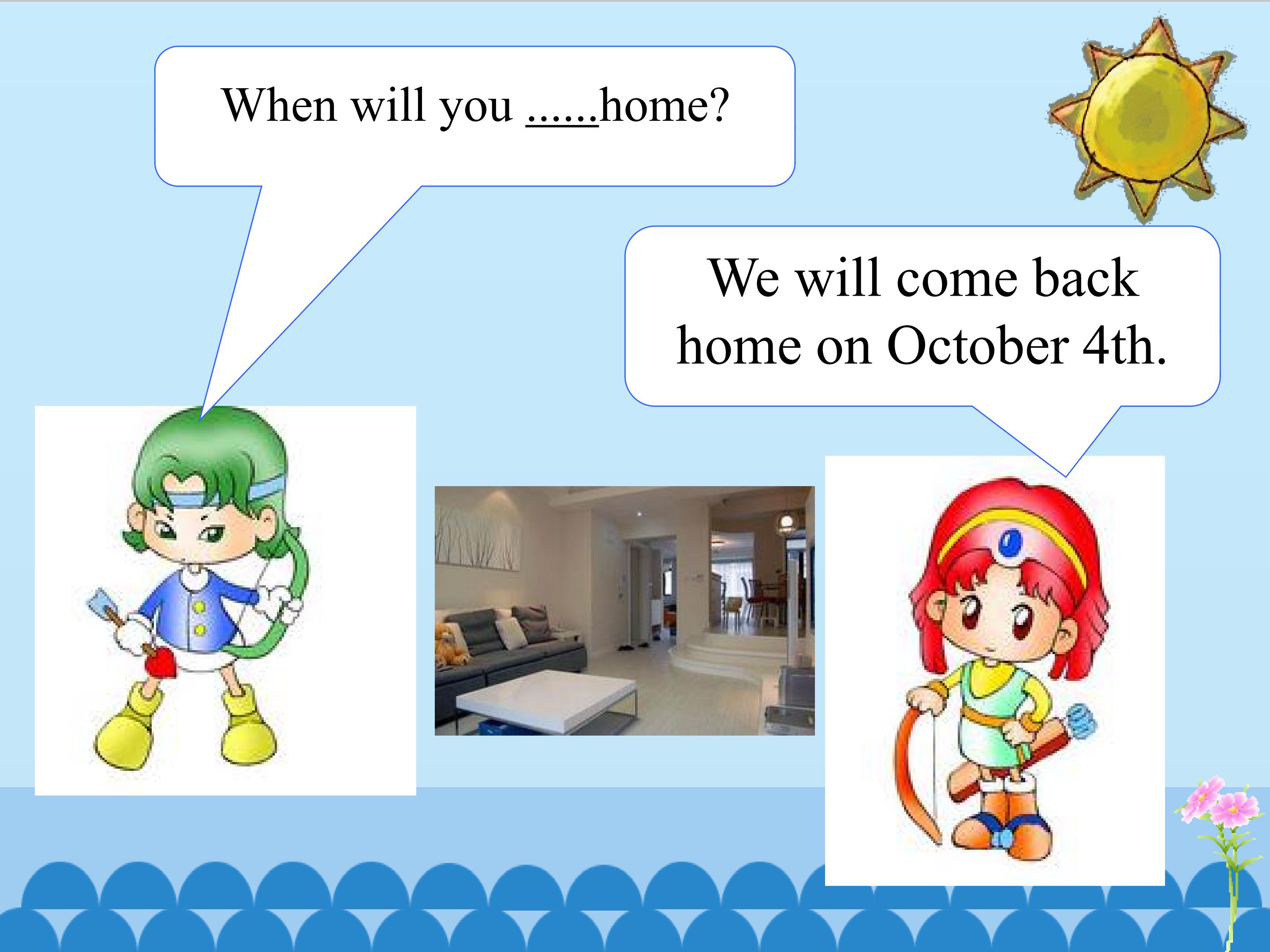 When will you ......home?

We will come back home on October 4th.